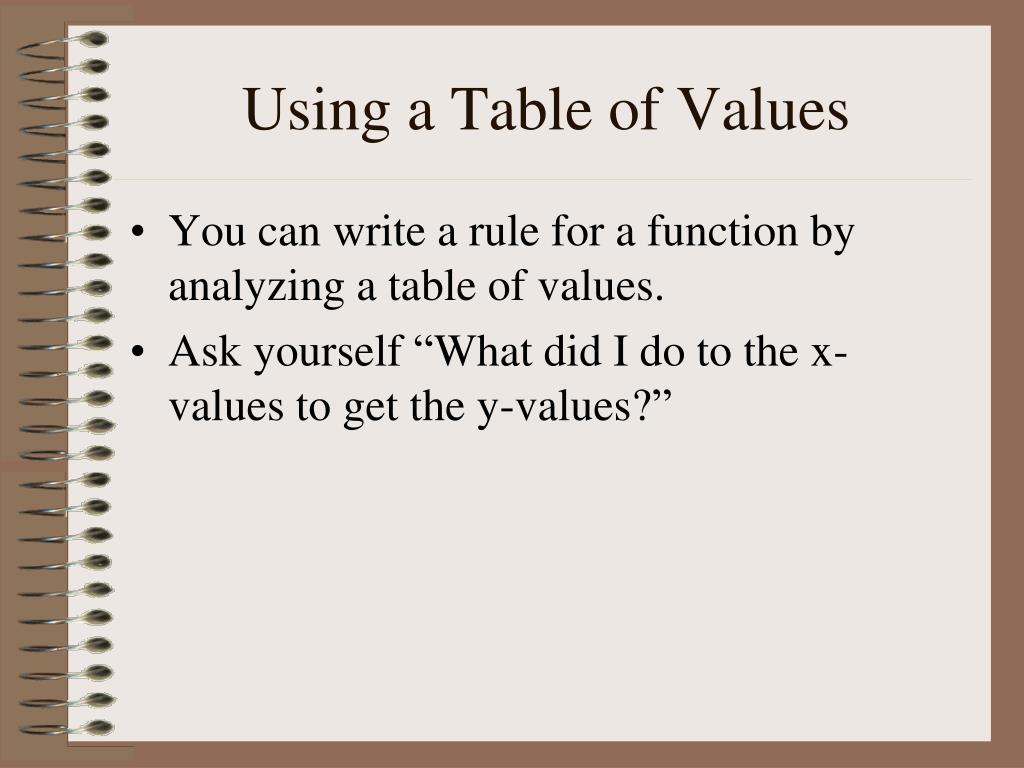 Using a Table of Values

• You can write a rule for a function by analyzing a table of values.

• Ask yourself “What did I do to the x-values to get the y-values?”